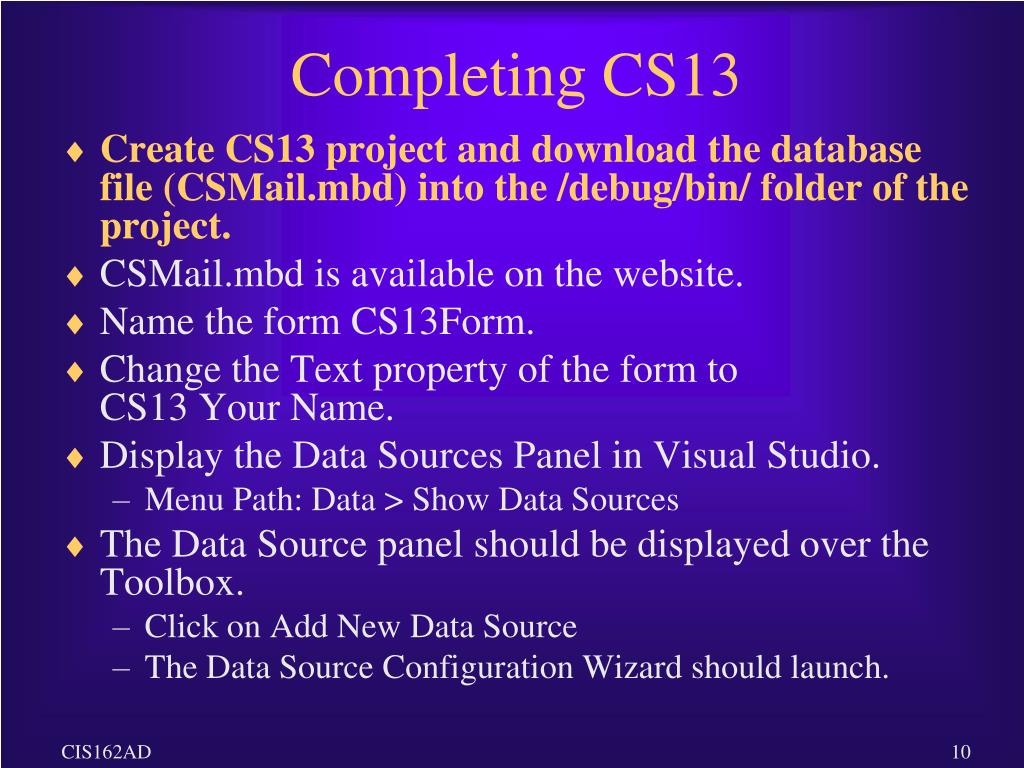 Completing CS13

♦ Create CS13 project and download the database file (CSMail.mbd) into the /debug/bin/ folder of the project.
♦ CSMail.mbd is available on the website.
♦ Name the form CS13Form.
♦ Change the Text property of the form to CS13 Your Name.
♦ Display the Data Sources Panel in Visual Studio.
– Menu Path: Data > Show Data Sources
♦ The Data Source panel should be displayed over the Toolbox.
– Click on Add New Data Source
– The Data Source Configuration Wizard should launch.

CIS162AD

10